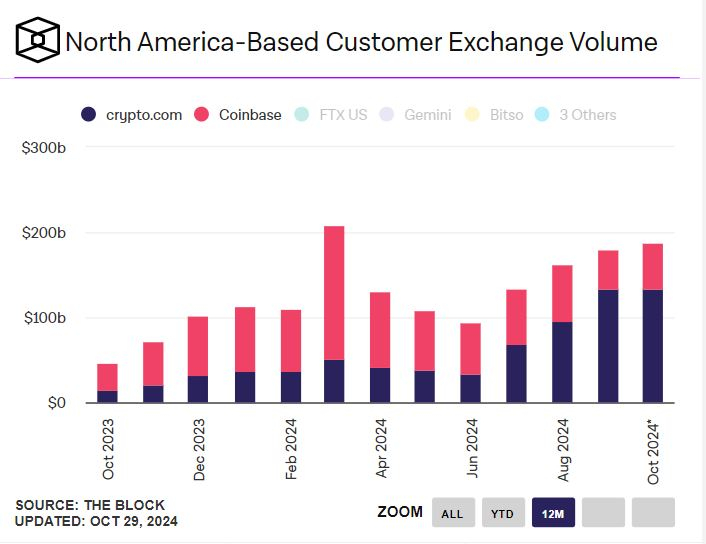 North America-Based Customer Exchange Volume

crypto.com Coinbase FTX US Gemini Bitso 3 Others

$300b
$200b
$100b
$0

Oct 2023
Dec 2023
Feb 2024
Apr 2024
Jun 2024
Aug 2024
Oct 2024*

SOURCE: THE BLOCK
UPDATED: OCT 29, 2024

ZOOM ALL YTD 12M